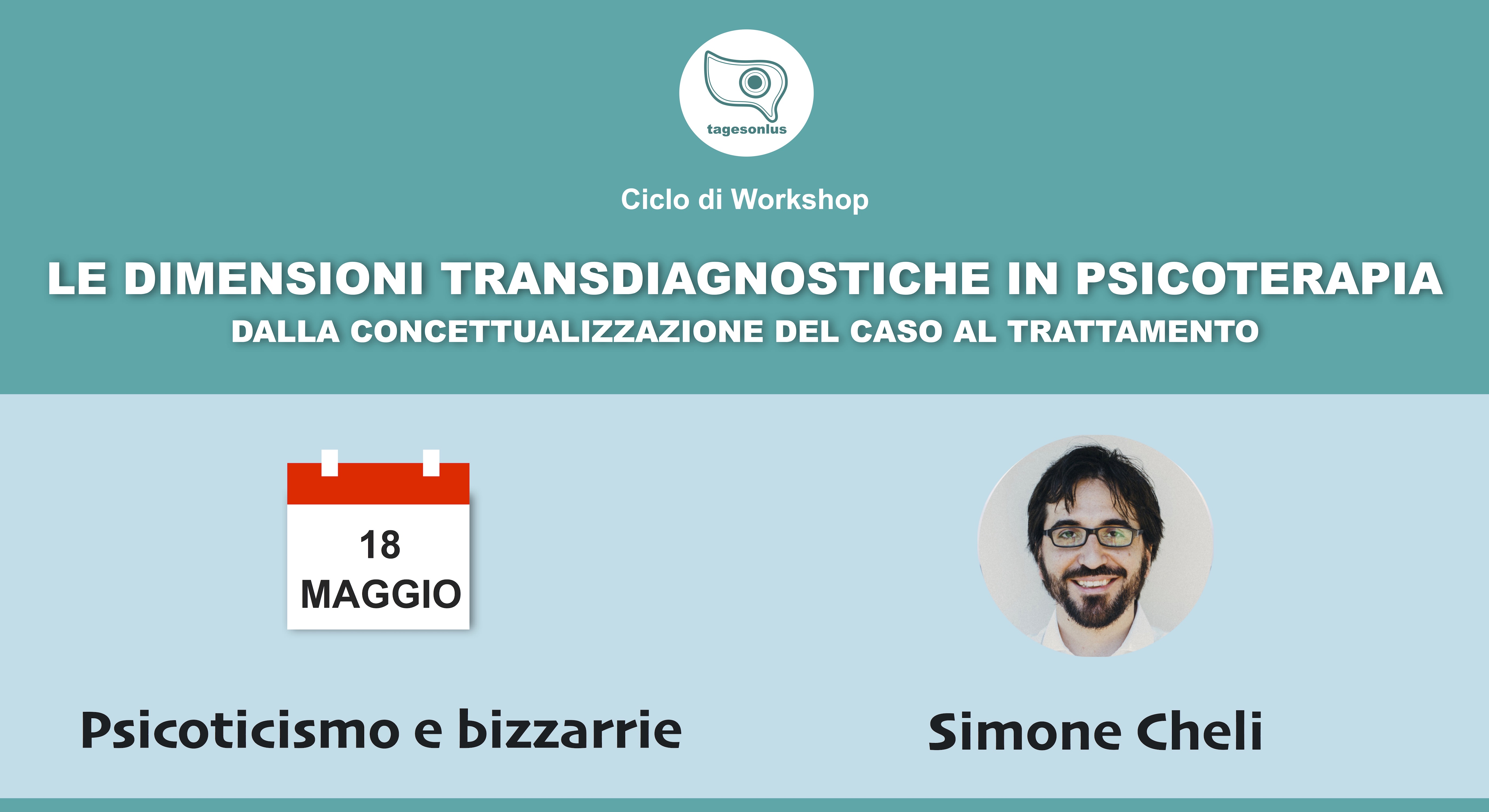 tagesonlus

Ciclo di Workshop

LE DIMENSIONI TRANSDIAGNOSTICHE IN PSICOTERAPIA

DALLA CONCETTUALIZZAZIONE DEL CASO AL TRATTAMENTO

18
MAGGIO

Psicoticismo e bizzarrie

Simone Cheli